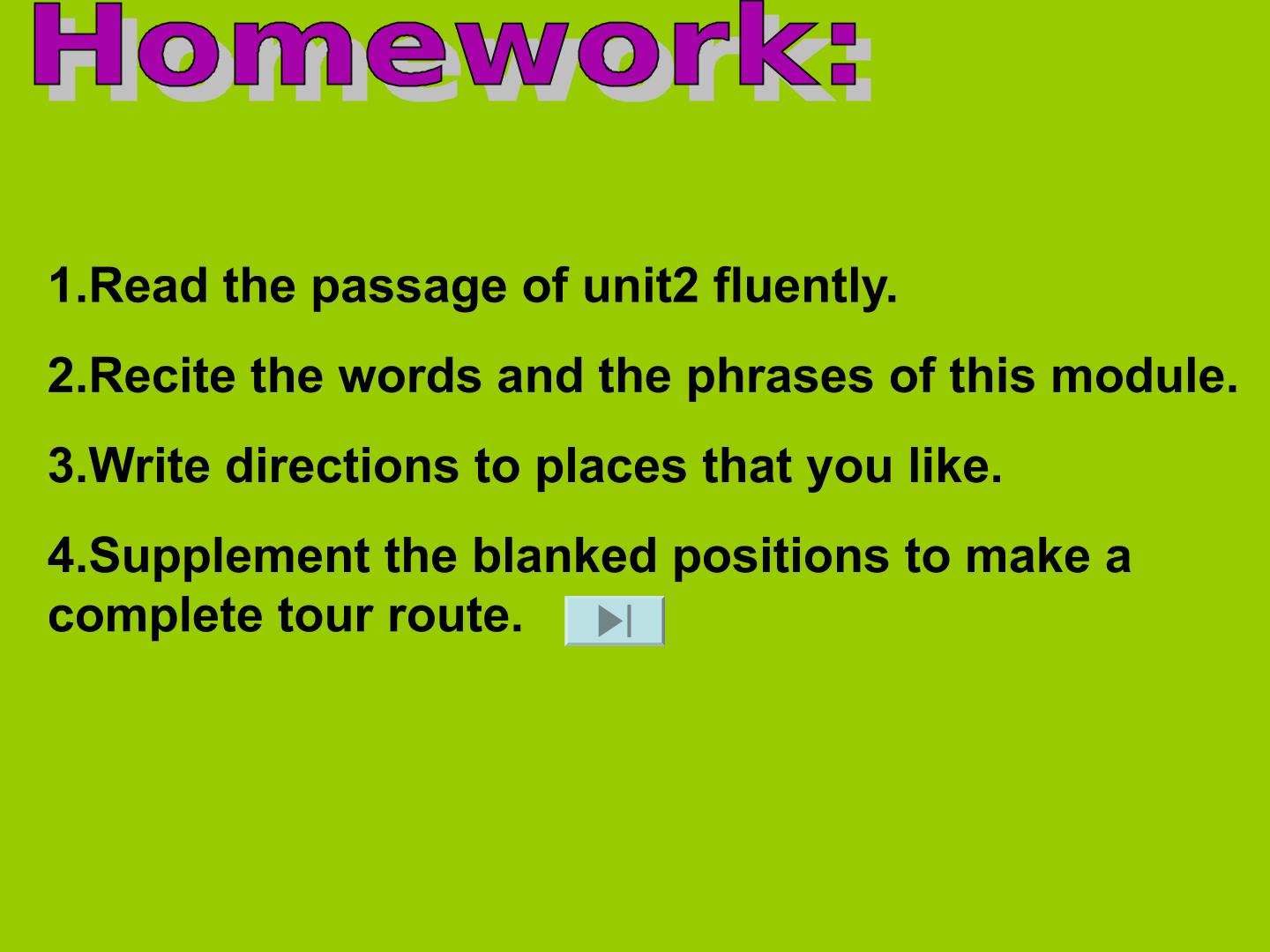 Homework:

1.Read the passage of unit2 fluently.

2.Recite the words and the phrases of this module.

3.Write directions to places that you like.

4.Supplement the blanked positions to make a complete tour route.